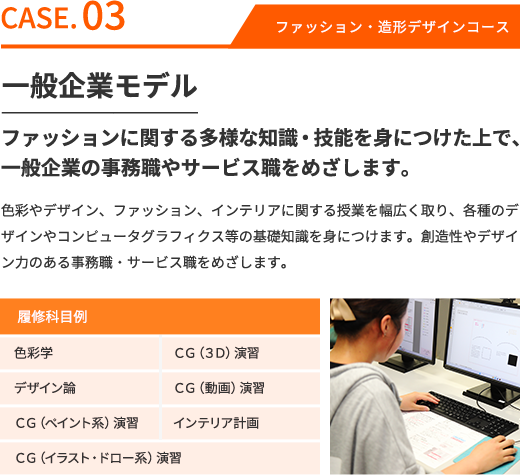 CASE. 03

ファッション・造形デザインコース

一般企業モデル

ファッションに関する多様な知識・技能を身につけた上で、一般企業の事務職やサービス職をめざします。

色彩やデザイン、ファッション、インテリアに関する授業を幅広く取り、各種のデザインやコンピュータグラフィクス等の基礎知識を身につけます。創造性やデザイン力のある事務職・サービス職をめざします。

| 履修科目例 | |
|---|---|
| 色彩学 | CG（3D）演習 |
| デザイン論 | CG（動画）演習 |
| CG（ペイント系）演習 | インテリア計画 |
| CG（イラスト・ドロー系）演習 | |